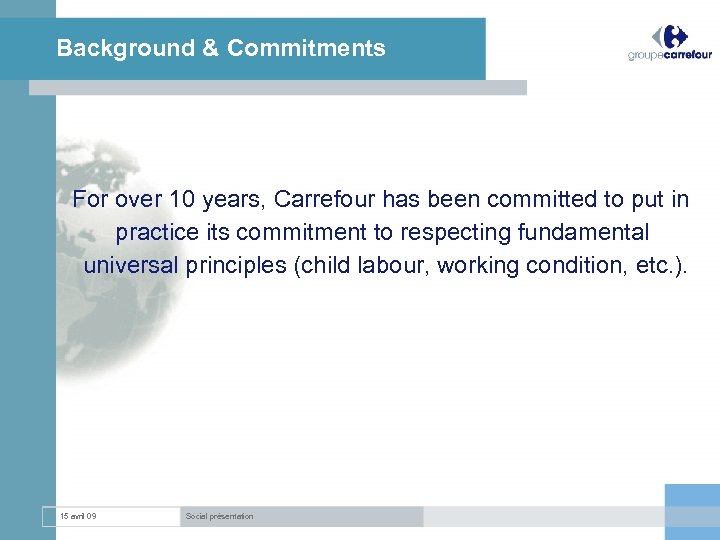 Background & Commitments

groupecarrefour

For over 10 years, Carrefour has been committed to put in practice its commitment to respecting fundamental universal principles (child labour, working condition, etc.).

15 avril 09

Social présentation